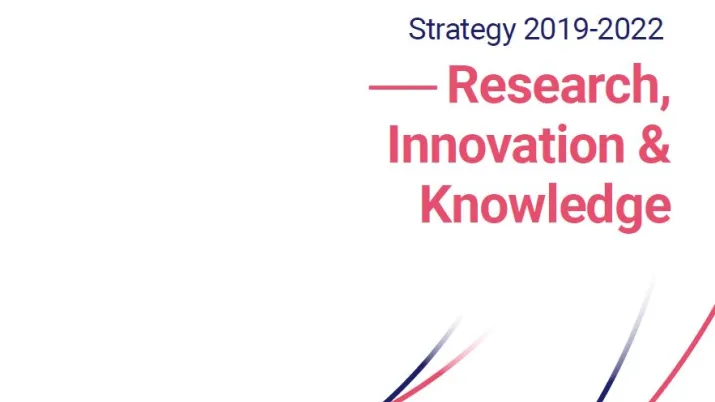 Strategy 2019-2022

— Research, Innovation & Knowledge